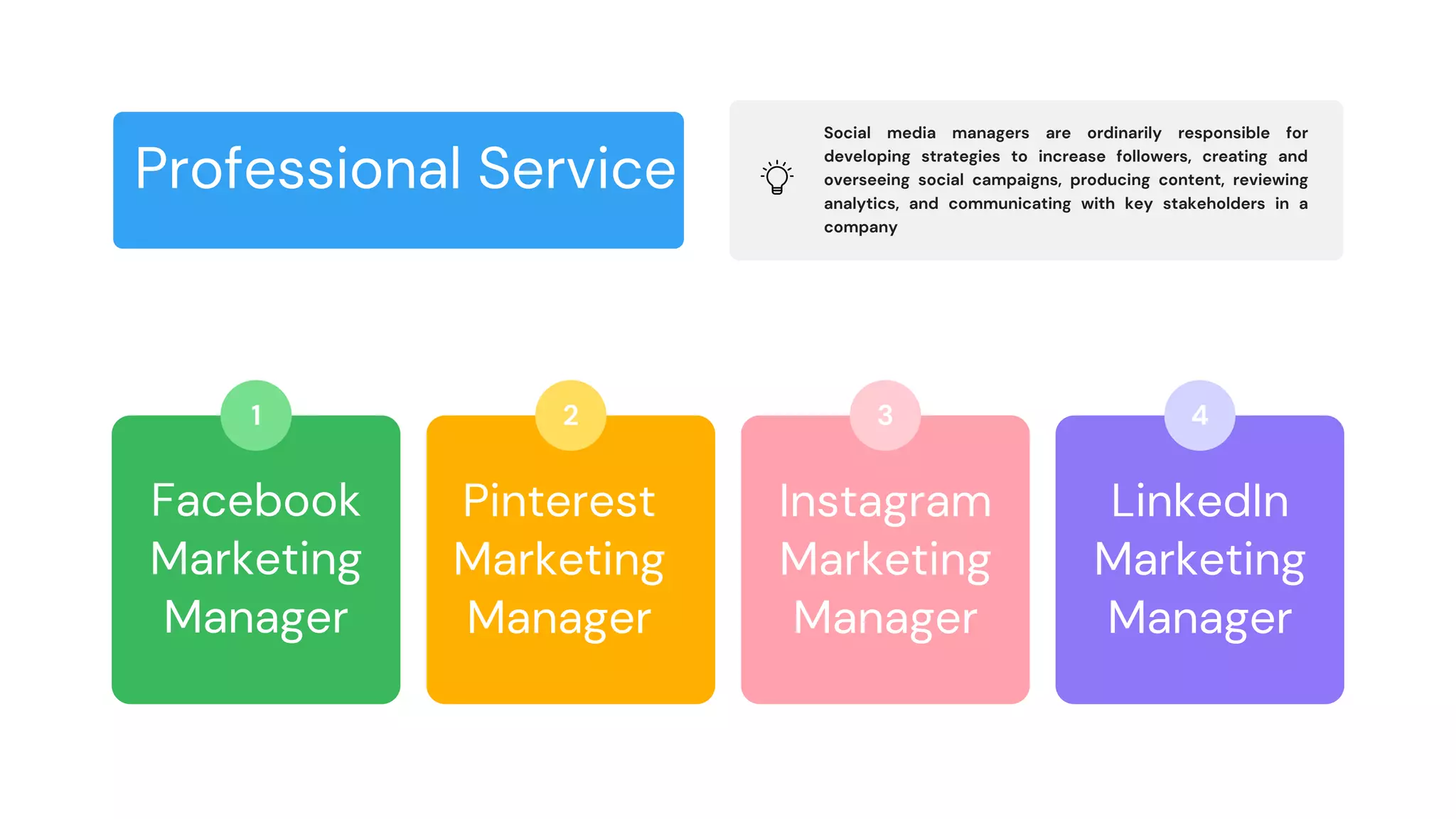 Professional Service

Social media managers are ordinarily responsible for developing strategies to increase followers, creating and overseeing social campaigns, producing content, reviewing analytics, and communicating with key stakeholders in a company

1
Facebook Marketing Manager

2
Pinterest Marketing Manager

3
Instagram Marketing Manager

4
LinkedIn Marketing Manager